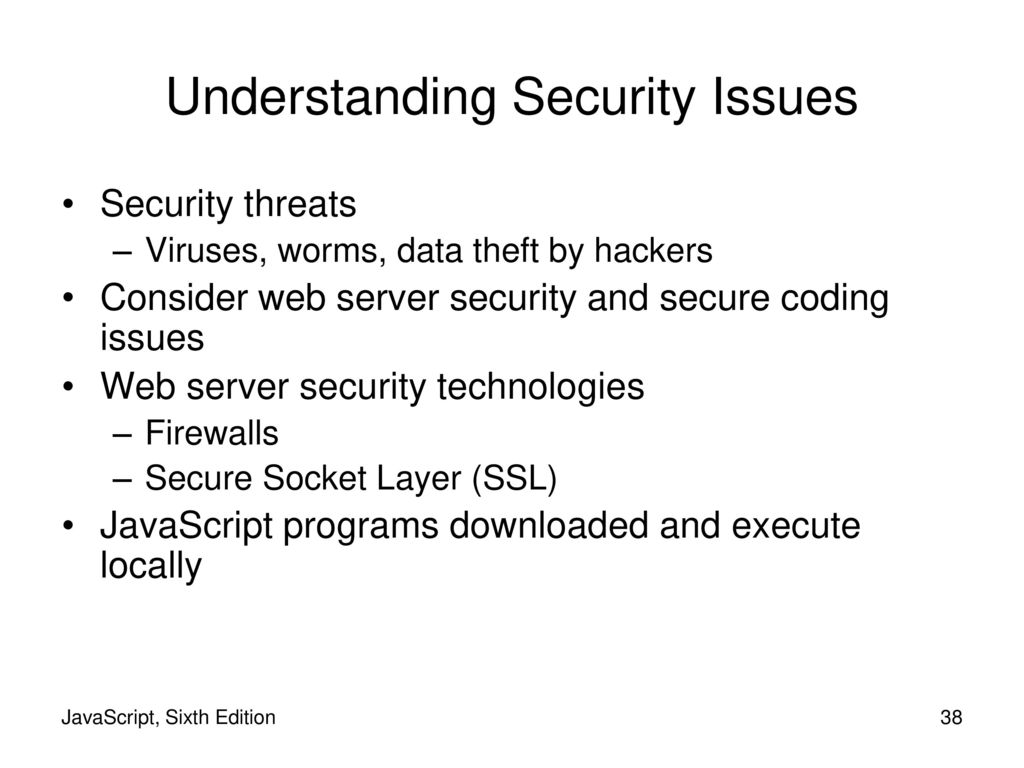 Understanding Security Issues

• Security threats
– Viruses, worms, data theft by hackers
• Consider web server security and secure coding issues
• Web server security technologies
– Firewalls
– Secure Socket Layer (SSL)
• JavaScript programs downloaded and execute locally

JavaScript, Sixth Edition

38